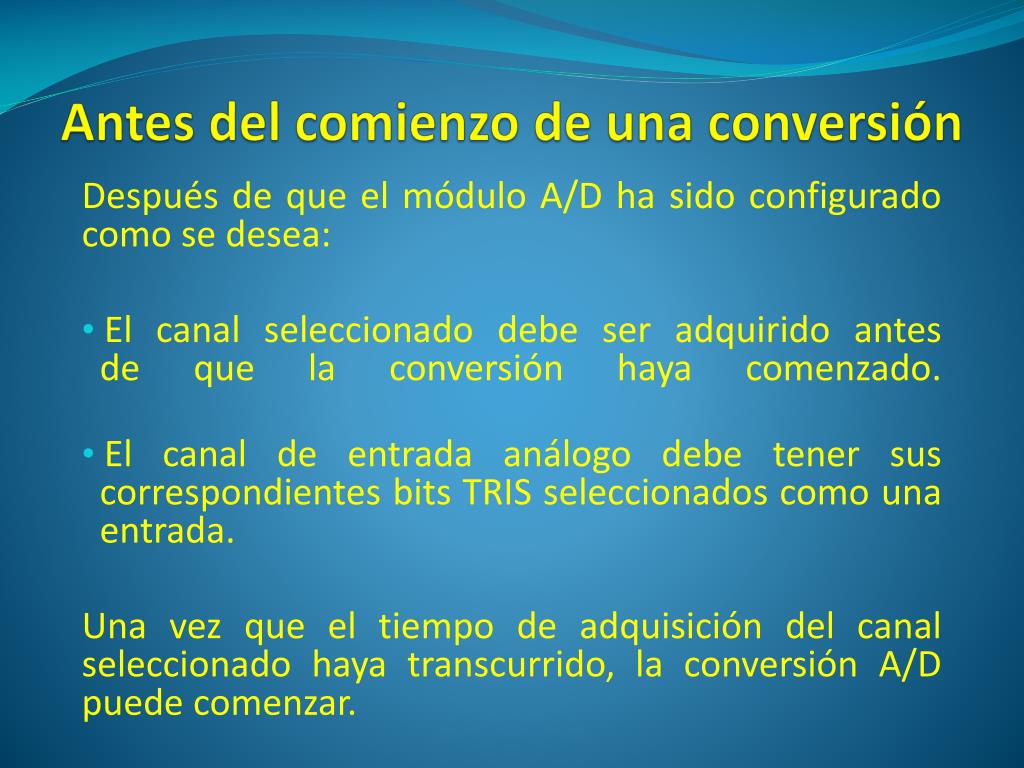 Antes del comienzo de una conversión

Después de que el módulo A/D ha sido configurado como se desea:

• El canal seleccionado debe ser adquirido antes de que la conversión haya comenzado.

• El canal de entrada análogo debe tener sus correspondientes bits TRIS seleccionados como una entrada.

Una vez que el tiempo de adquisición del canal seleccionado haya transcurrido, la conversión A/D puede comenzar.